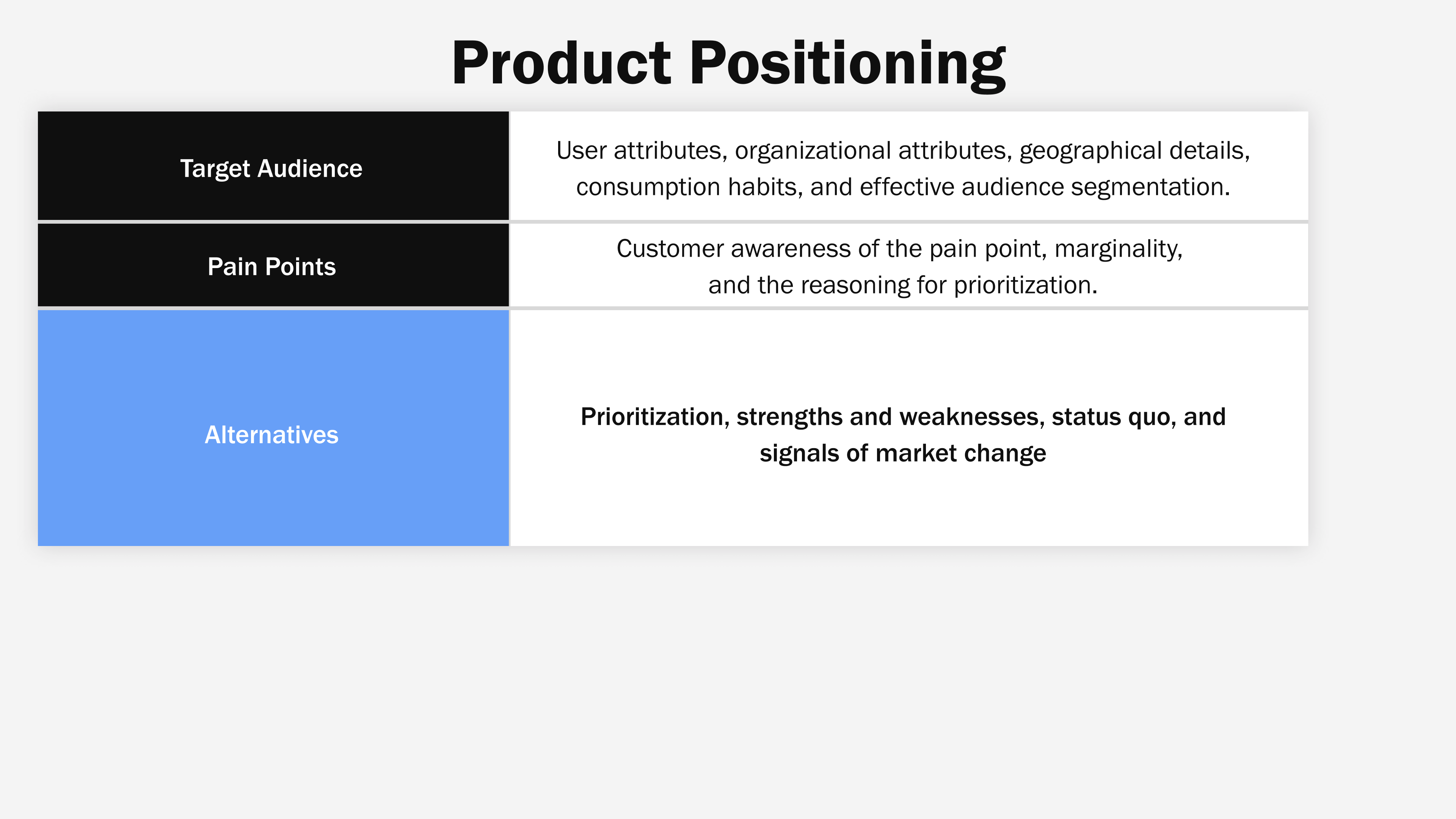 Product Positioning

| Target Audience | User attributes, organizational attributes, geographical details, consumption habits, and effective audience segmentation. |
|---|---|
| Pain Points | Customer awareness of the pain point, marginality, and the reasoning for prioritization. |
| Alternatives | Prioritization, strengths and weaknesses, status quo, and signals of market change |